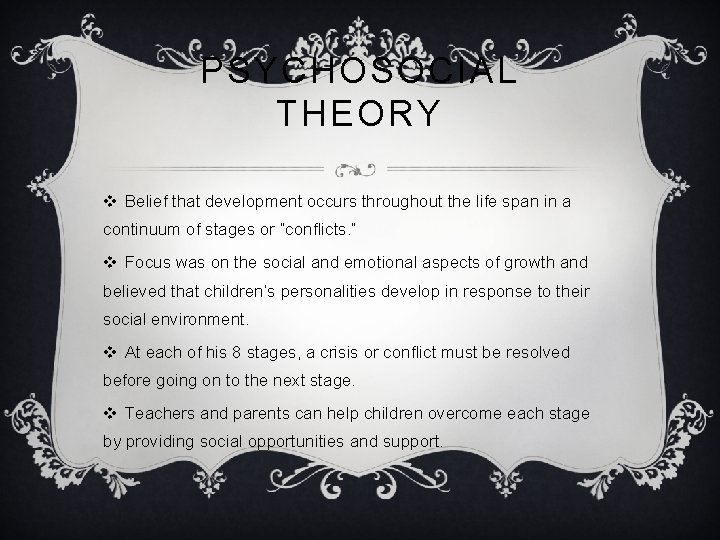 PSYCHOSOCIAL THEORY

❖ Belief that development occurs throughout the life span in a continuum of stages or "conflicts."

❖ Focus was on the social and emotional aspects of growth and believed that children's personalities develop in response to their social environment.

❖ At each of his 8 stages, a crisis or conflict must be resolved before going on to the next stage.

❖ Teachers and parents can help children overcome each stage by providing social opportunities and support.